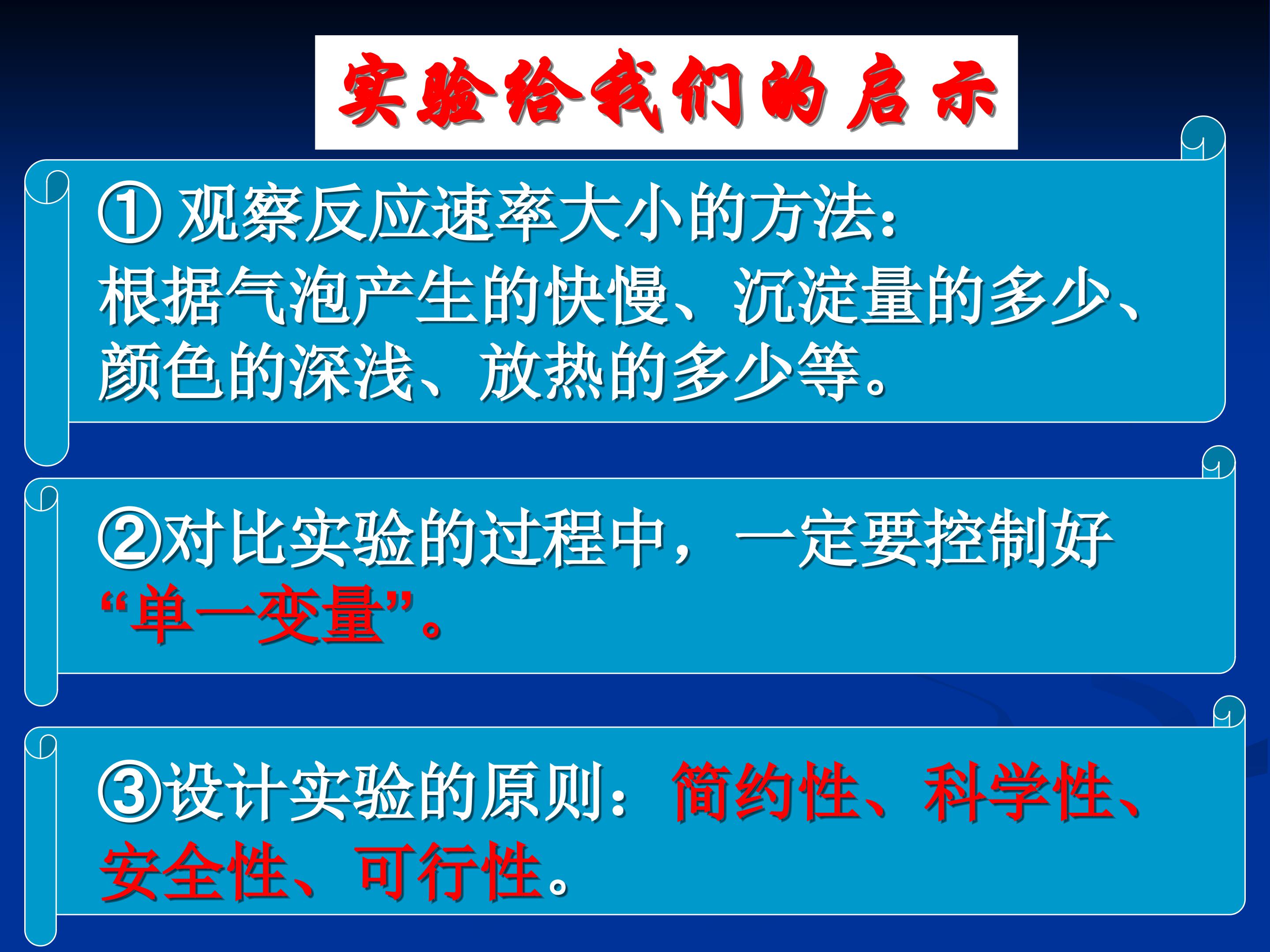 实验给我们的启示

① 观察反应速率大小的方法：
根据气泡产生的快慢、沉淀量的多少、颜色的深浅、放热的多少等。

②对比实验的过程中，一定要控制好“单一变量”。

③设计实验的原则：简约性、科学性、安全性、可行性。